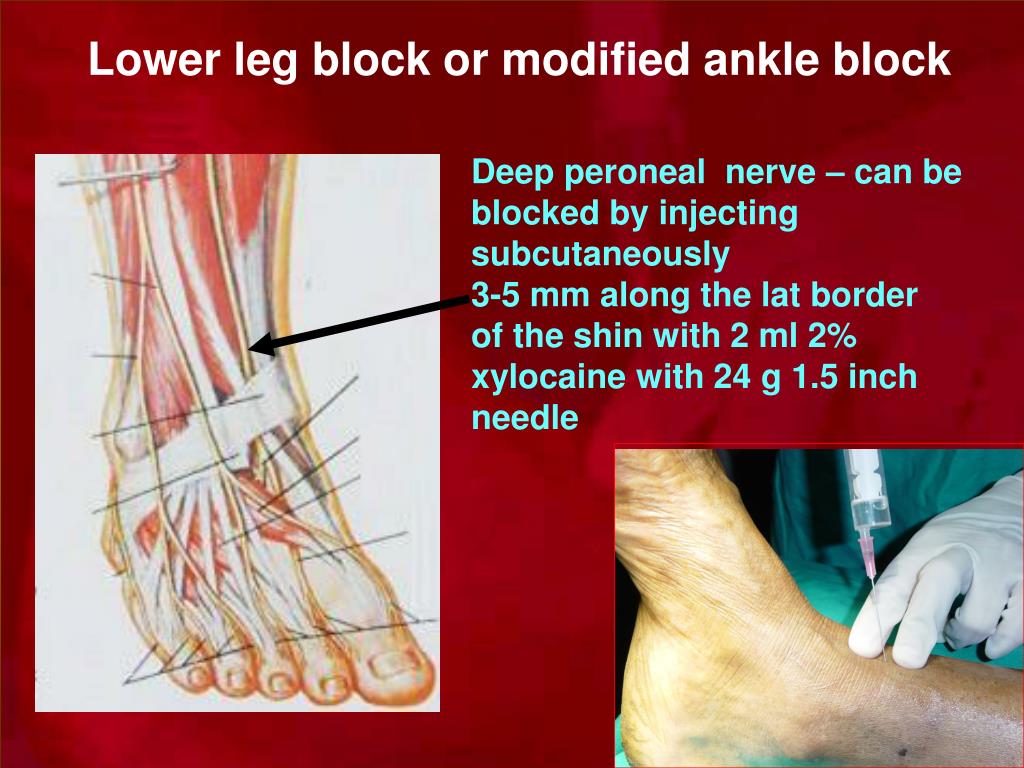 Lower leg block or modified ankle block

Deep peroneal nerve – can be blocked by injecting subcutaneously
3-5 mm along the lat border of the shin with 2 ml 2% xylocaine with 24 g 1.5 inch needle